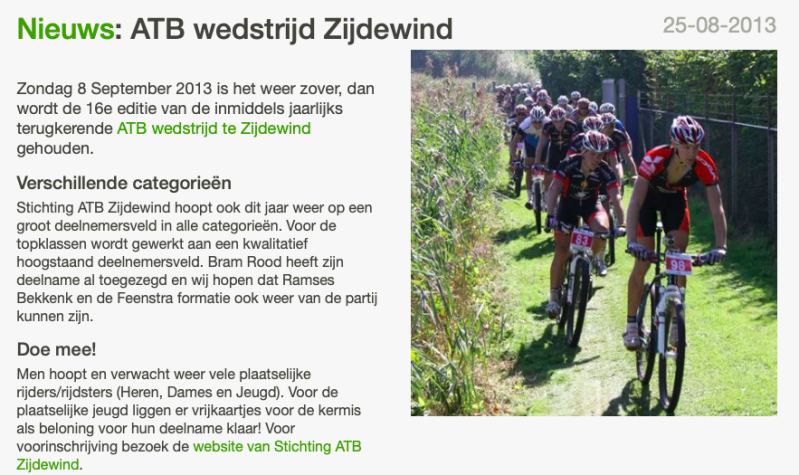 Nieuws: ATB wedstrijd Zijdewind

25-08-2013

Zondag 8 September 2013 is het weer zover, dan wordt de 16e editie van de inmiddels jaarlijks terugkerende ATB wedstrijd te Zijdewind gehouden.

Verschillende categorieën

Stichting ATB Zijdewind hoopt ook dit jaar weer op een groot deelnemersveld in alle categorieën. Voor de topklassen wordt gewerkt aan een kwalitatief hoogstaand deelnemersveld. Bram Rood heeft zijn deelname al toegezegd en wij hopen dat Ramses Bekkenk en de Feenstra formatie ook weer van de partij kunnen zijn.

Doe mee!

Men hoopt en verwacht weer vele plaatselijke rijders/rijdsters (Heren, Dames en Jeugd). Voor de plaatselijke jeugd liggen er vrijkaartjes voor de kermis als beloning voor hun deelname klaar! Voor voorinschrijving bezoek de website van Stichting ATB Zijdewind.

83

98